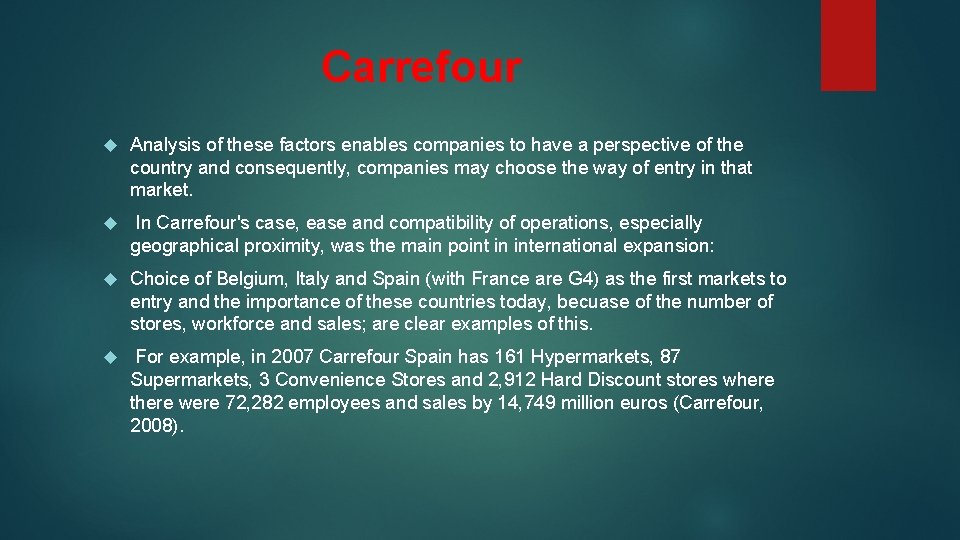 Carrefour

Analysis of these factors enables companies to have a perspective of the country and consequently, companies may choose the way of entry in that market.

In Carrefour's case, ease and compatibility of operations, especially geographical proximity, was the main point in international expansion:

Choice of Belgium, Italy and Spain (with France are G4) as the first markets to entry and the importance of these countries today, becuase of the number of stores, workforce and sales; are clear examples of this.

For example, in 2007 Carrefour Spain has 161 Hypermarkets, 87 Supermarkets, 3 Convenience Stores and 2,912 Hard Discount stores where there were 72,282 employees and sales by 14,749 million euros (Carrefour, 2008).